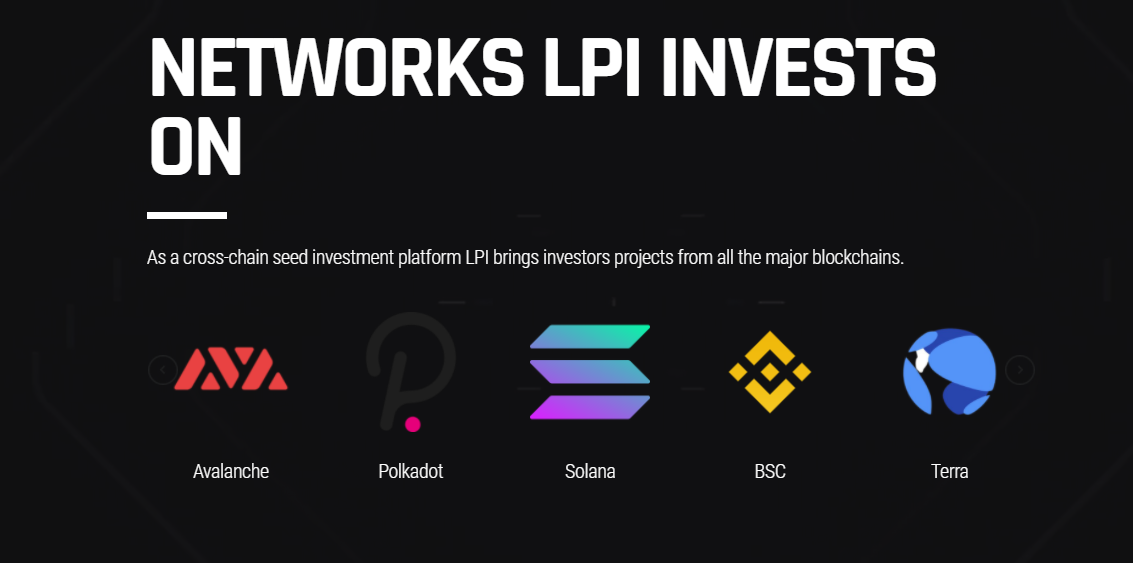 NETWORKS LPI INVESTS ON

As a cross-chain seed investment platform LPI brings investors projects from all the major blockchains.

Avalanche

Polkadot

Solana

BSC

Terra